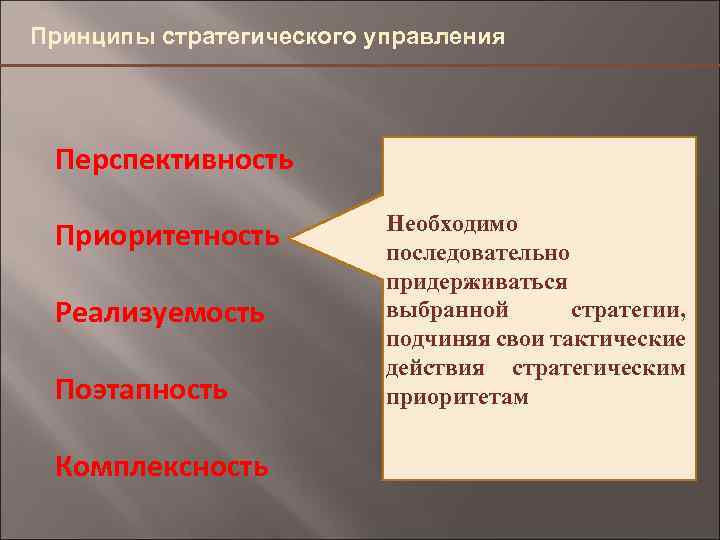 Принципы стратегического управления

Перспективность

Приоритетность

Реализуемость

Поэтапность

Комплексность

Необходимо последовательно придерживаться выбранной стратегии, подчиняя свои тактические действия стратегическим приоритетам